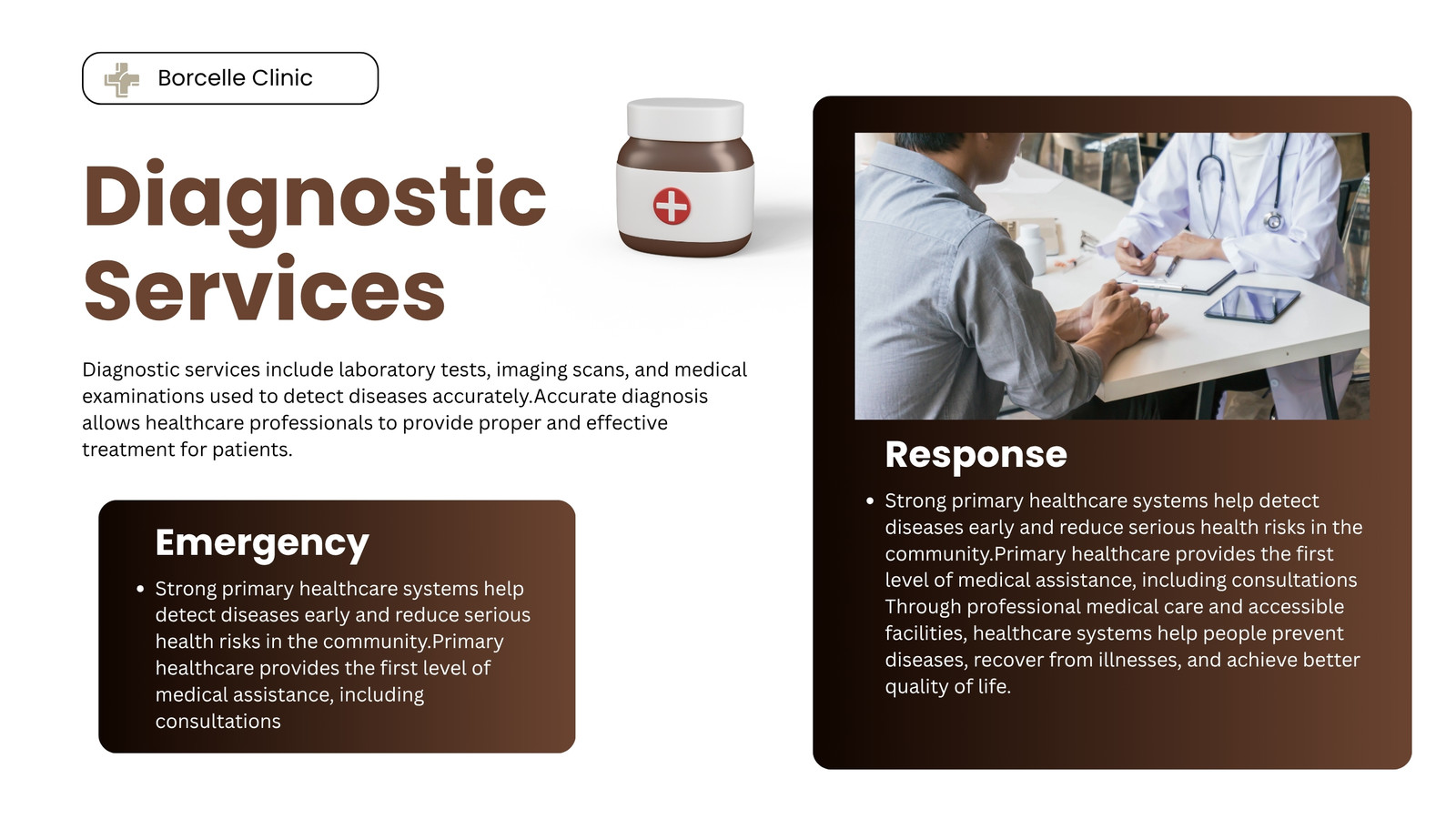 Borcelle Clinic

Diagnostic Services

Diagnostic services include laboratory tests, imaging scans, and medical examinations used to detect diseases accurately.Accurate diagnosis allows healthcare professionals to provide proper and effective treatment for patients.

Emergency

• Strong primary healthcare systems help detect diseases early and reduce serious health risks in the community.Primary healthcare provides the first level of medical assistance, including consultations

Response

• Strong primary healthcare systems help detect diseases early and reduce serious health risks in the community.Primary healthcare provides the first level of medical assistance, including consultations Through professional medical care and accessible facilities, healthcare systems help people prevent diseases, recover from illnesses, and achieve better quality of life.